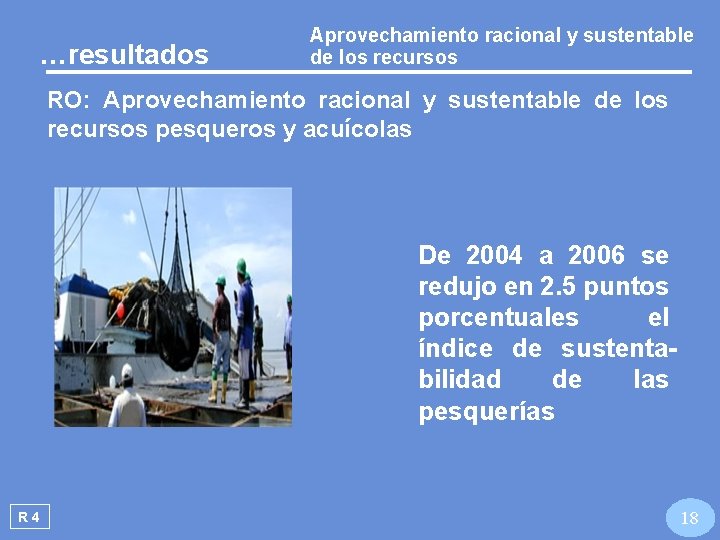 …resultados

Aprovechamiento racional y sustentable de los recursos

RO: Aprovechamiento racional y sustentable de los recursos pesqueros y acuícolas

De 2004 a 2006 se redujo en 2.5 puntos porcentuales el índice de sustentabilidad de las pesquerías

R 4

18